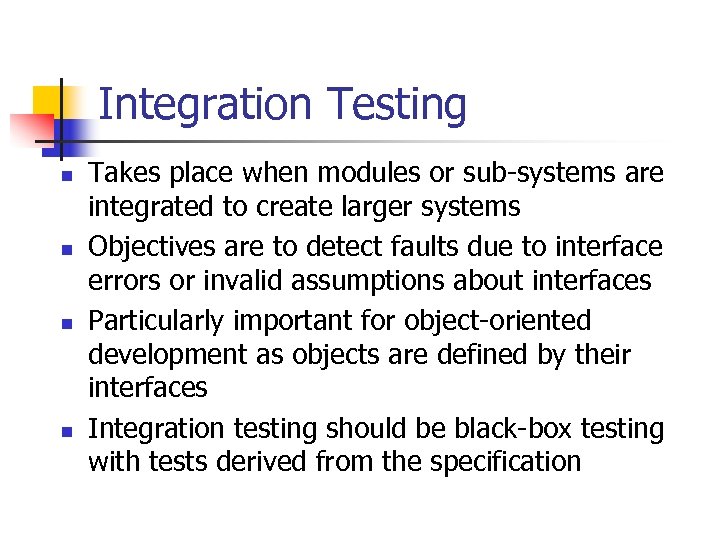 Integration Testing

- Takes place when modules or sub-systems are integrated to create larger systems
- Objectives are to detect faults due to interface errors or invalid assumptions about interfaces
- Particularly important for object-oriented development as objects are defined by their interfaces
- Integration testing should be black-box testing with tests derived from the specification